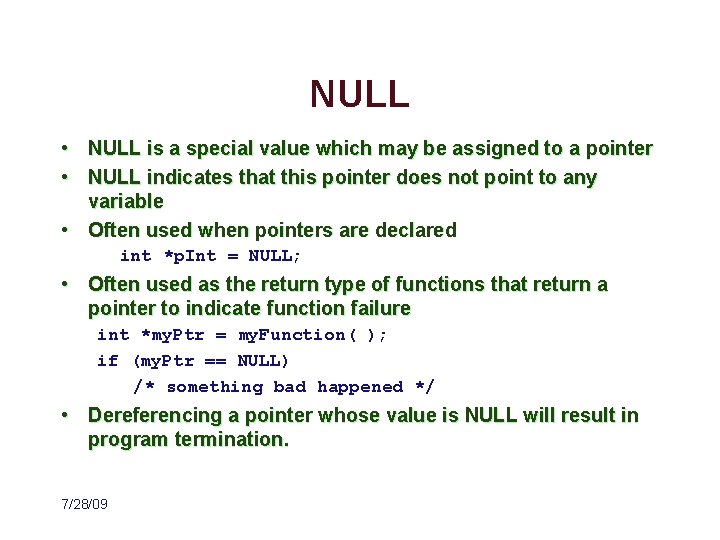 NULL

• NULL is a special value which may be assigned to a pointer
• NULL indicates that this pointer does not point to any variable
• Often used when pointers are declared
int *pInt = NULL;
• Often used as the return type of functions that return a pointer to indicate function failure
int *myPtr = myFunction( );
if (myPtr == NULL)
/* something bad happened */
• Dereferencing a pointer whose value is NULL will result in program termination.

7/28/09